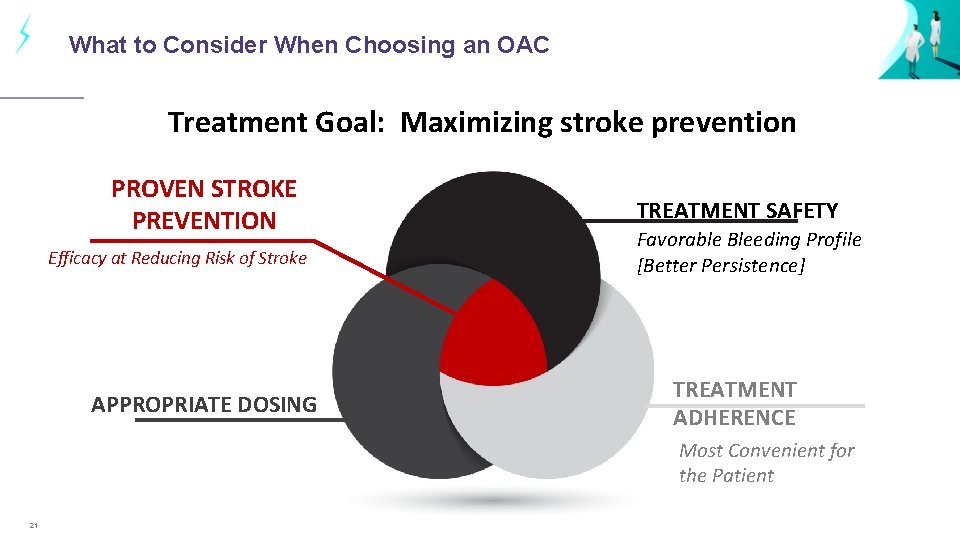 What to Consider When Choosing an OAC

Treatment Goal: Maximizing stroke prevention

PROVEN STROKE PREVENTION

Efficacy at Reducing Risk of Stroke

TREATMENT SAFETY

Favorable Bleeding Profile [Better Persistence]

APPROPRIATE DOSING

TREATMENT ADHERENCE

Most Convenient for the Patient

21